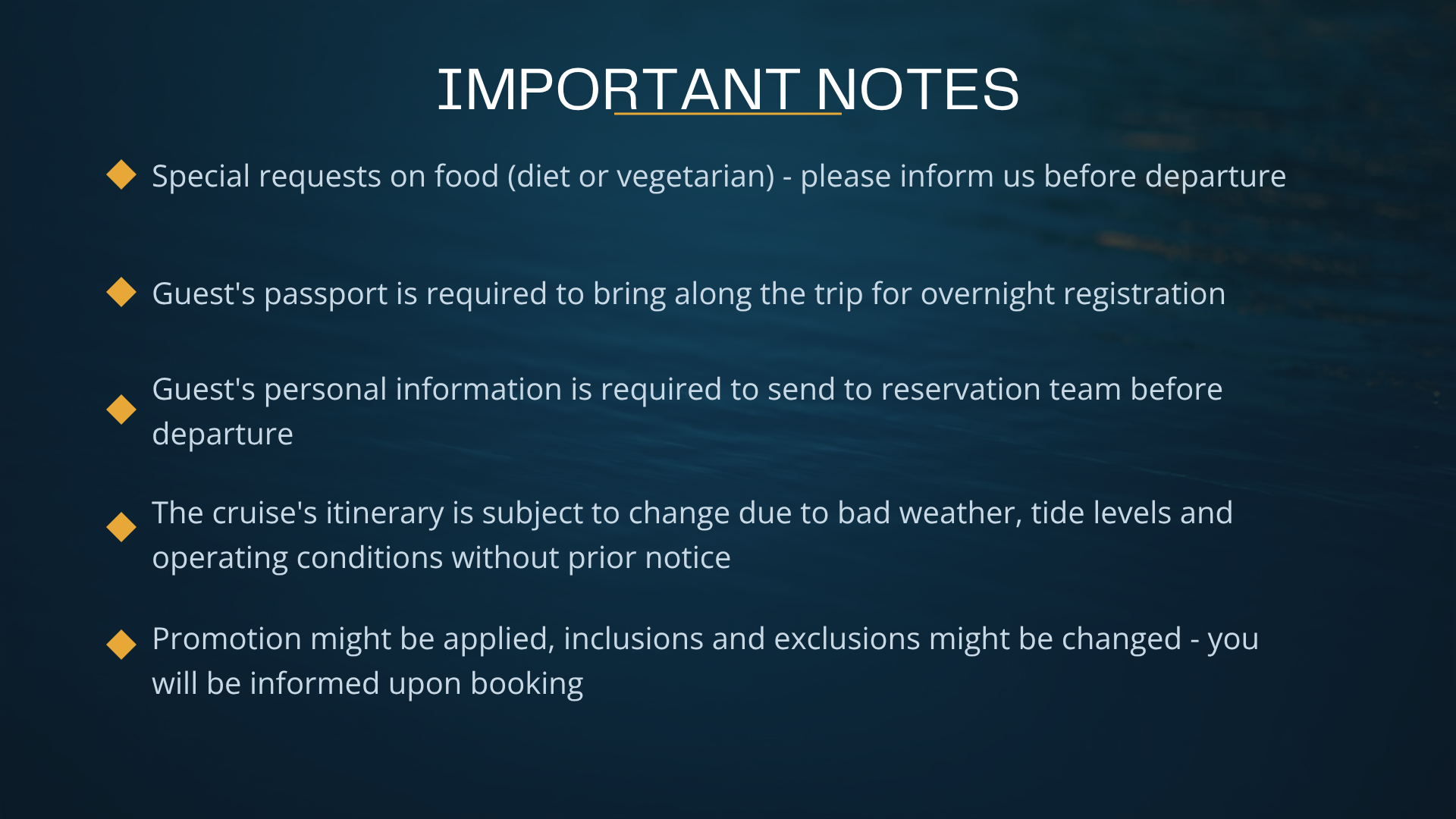 IMPORTANT NOTES

Special requests on food (diet or vegetarian) - please inform us before departure

Guest's passport is required to bring along the trip for overnight registration

Guest's personal information is required to send to reservation team before departure

The cruise's itinerary is subject to change due to bad weather, tide levels and operating conditions without prior notice

Promotion might be applied, inclusions and exclusions might be changed - you will be informed upon booking